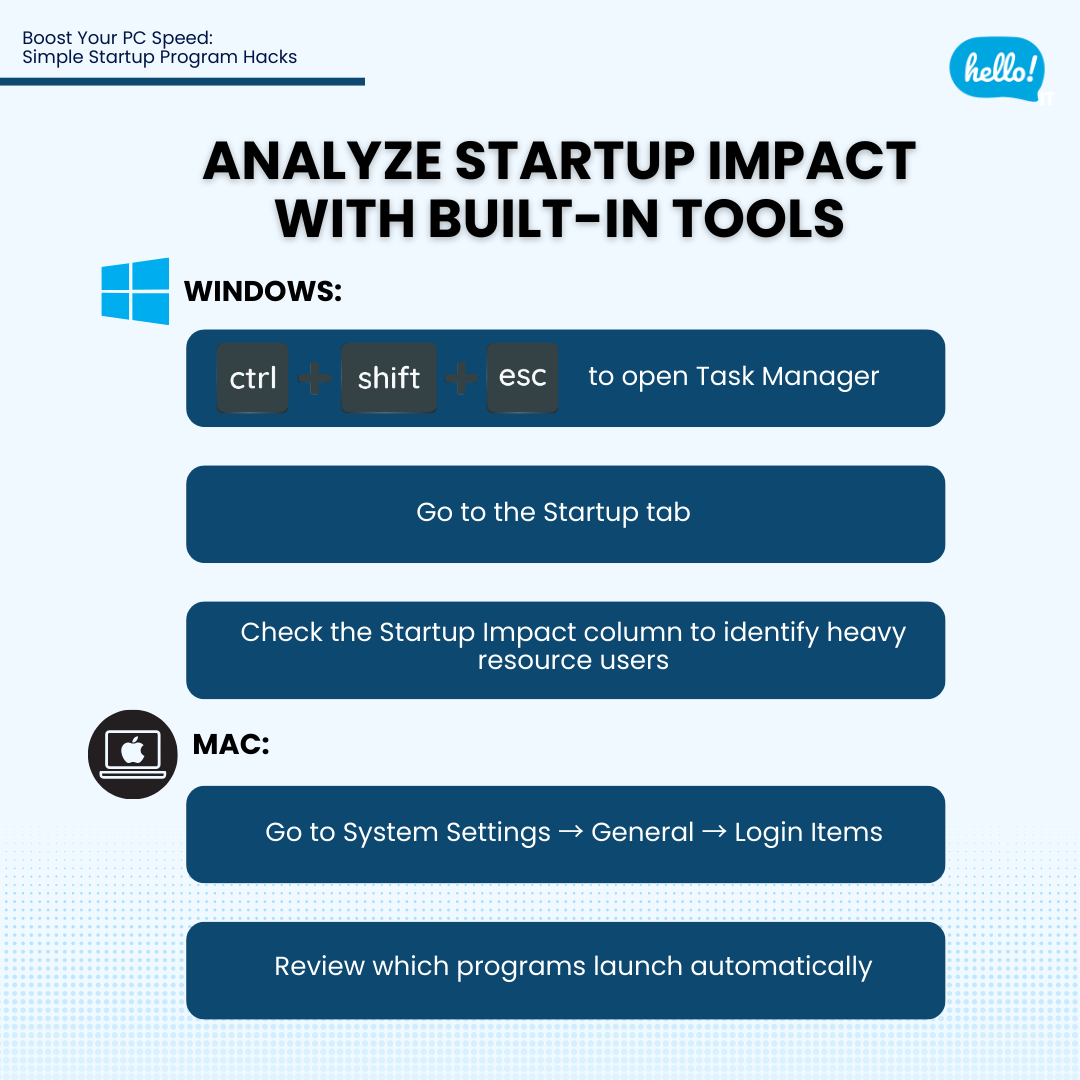 Boost Your PC Speed:
Simple Startup Program Hacks

hello! IT

ANALYZE STARTUP IMPACT WITH BUILT-IN TOOLS

WINDOWS:

ctrl + shift + esc to open Task Manager

Go to the Startup tab

Check the Startup Impact column to identify heavy resource users

MAC:

Go to System Settings → General → Login Items

Review which programs launch automatically